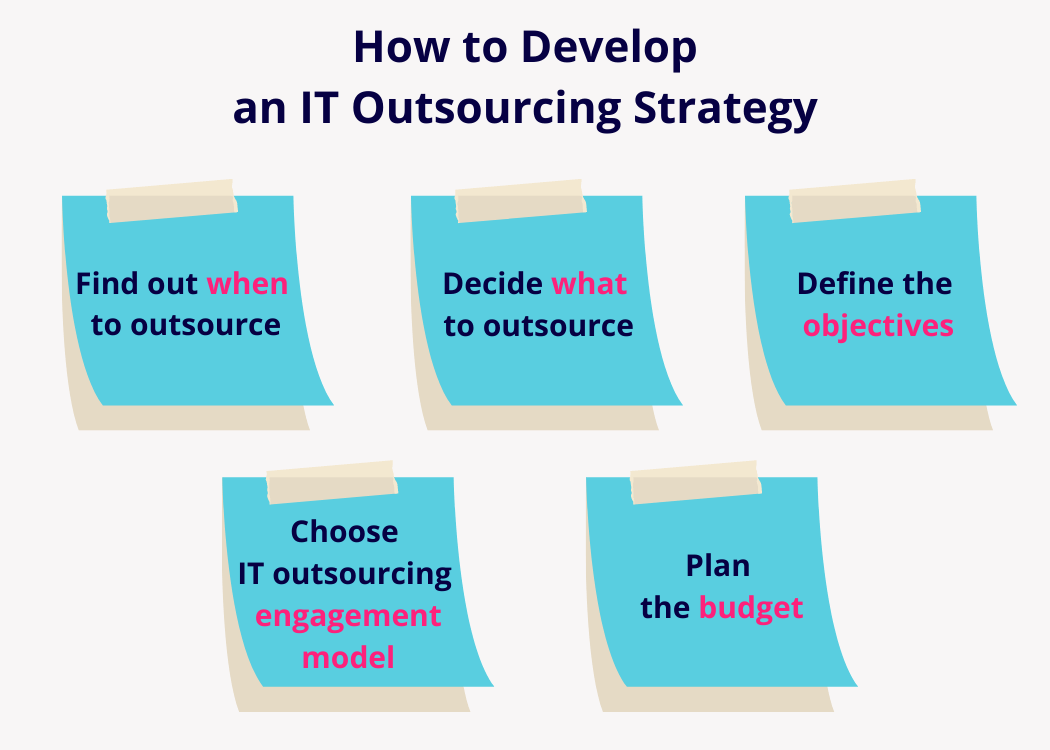 How to Develop
an IT Outsourcing Strategy

Find out when to outsource

Decide what to outsource

Define the objectives

Choose IT outsourcing engagement model

Plan the budget